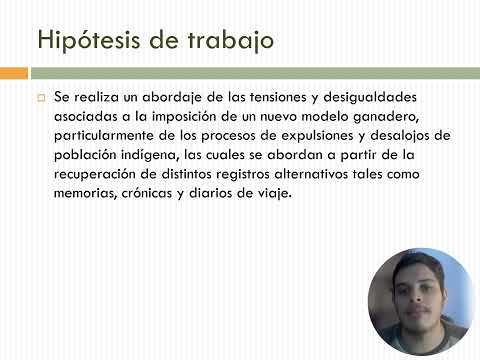 Hipótesis de trabajo

Se realiza un abordaje de las tensiones y desigualdades asociadas a la imposición de un nuevo modelo ganadero, particularmente de los procesos de expulsiones y desalojos de población indígena, las cuales se abordan a partir de la recuperación de distintos registros alternativos tales como memorias, crónicas y diarios de viaje.